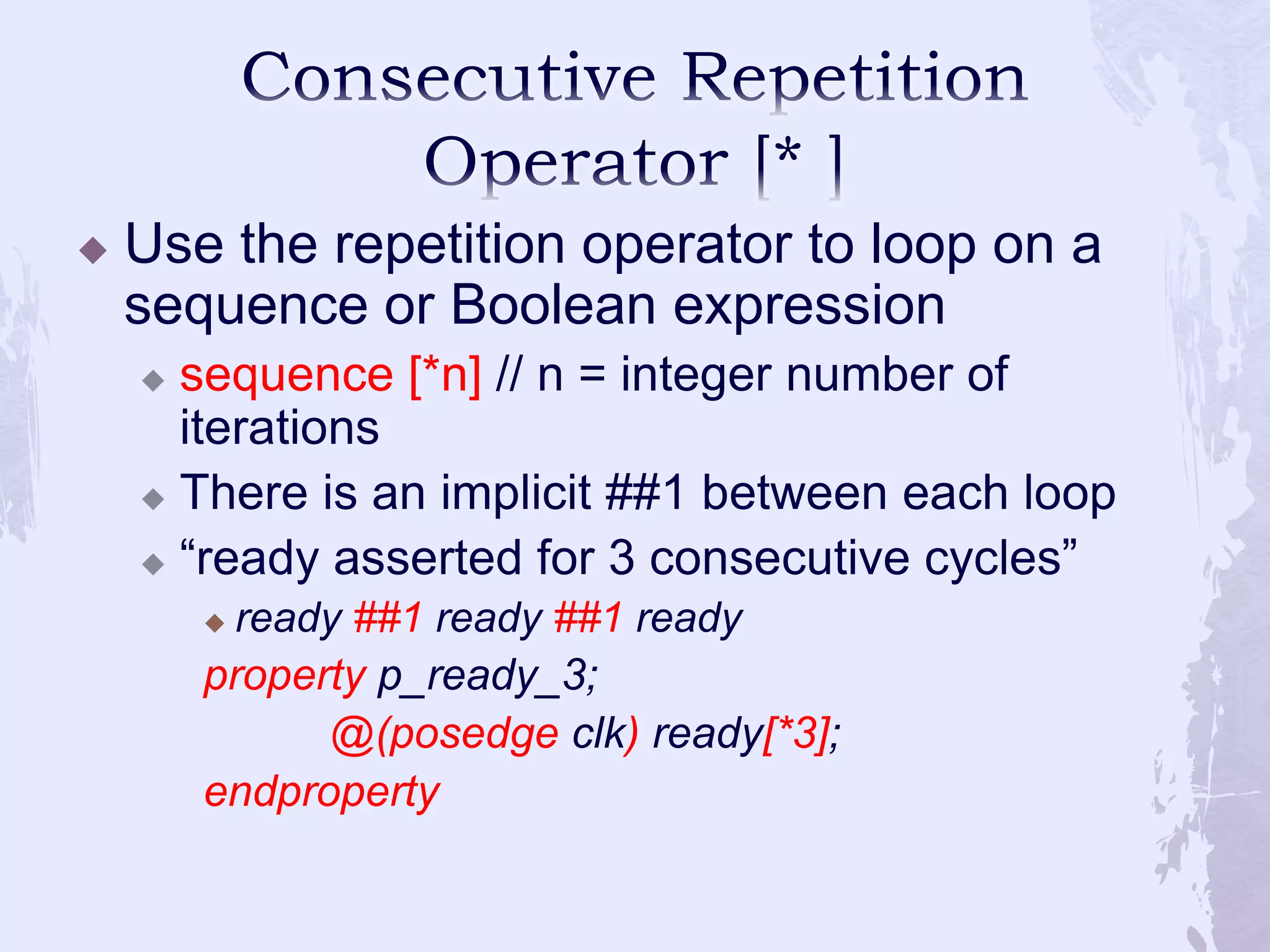 Consecutive Repetition Operator [* ]

Use the repetition operator to loop on a sequence or Boolean expression

sequence [*n] // n = integer number of iterations

There is an implicit ##1 between each loop

“ready asserted for 3 consecutive cycles”

ready ##1 ready ##1 ready

property p_ready_3;
@(posedge clk) ready[*3];
endproperty